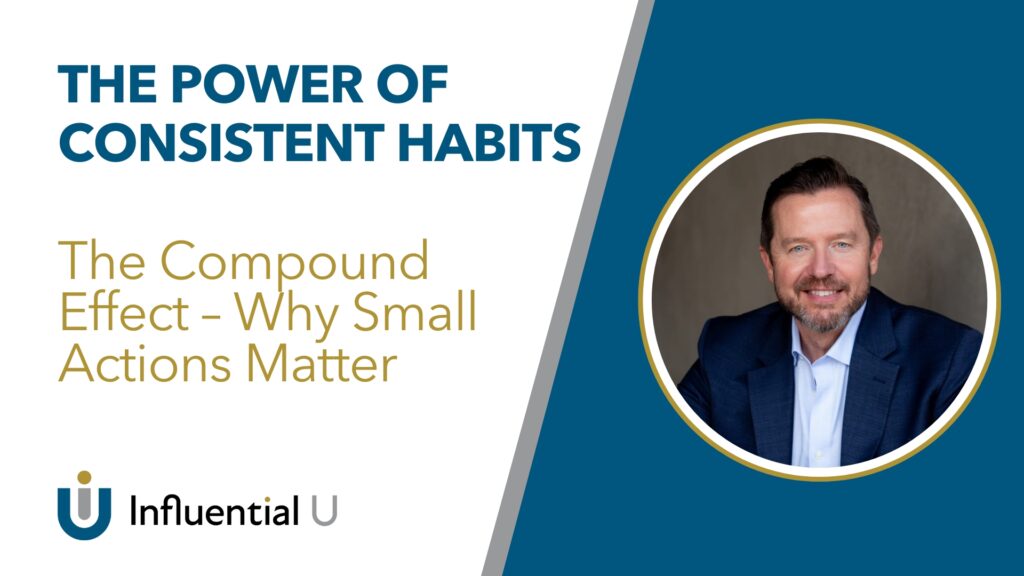 THE POWER OF CONSISTENT HABITS

The Compound Effect – Why Small Actions Matter

Influential U